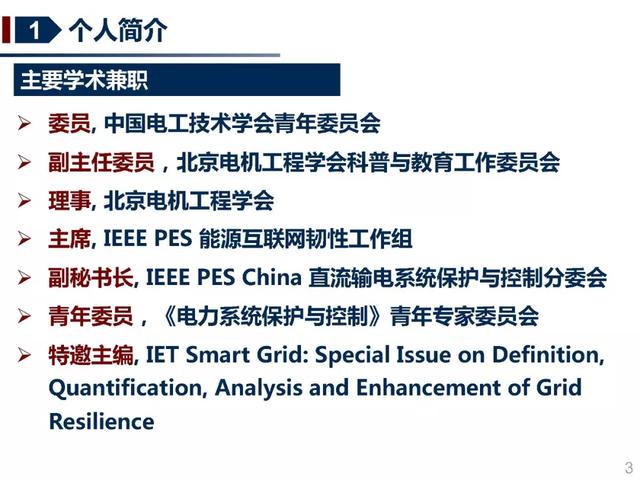 1 个人简介

主要学术兼职

➢ 委员, 中国电工技术学会青年委员会

➢ 副主任委员，北京电机工程学会科普与教育工作委员会

➢ 理事, 北京电机工程学会

➢ 主席, IEEE PES 能源互联网韧性工作组

➢ 副秘书长, IEEE PES China 直流输电系统保护与控制分委会

➢ 青年委员，《电力系统保护与控制》青年专家委员会

➢ 特邀主编, IET Smart Grid: Special Issue on Definition, Quantification, Analysis and Enhancement of Grid Resilience

3